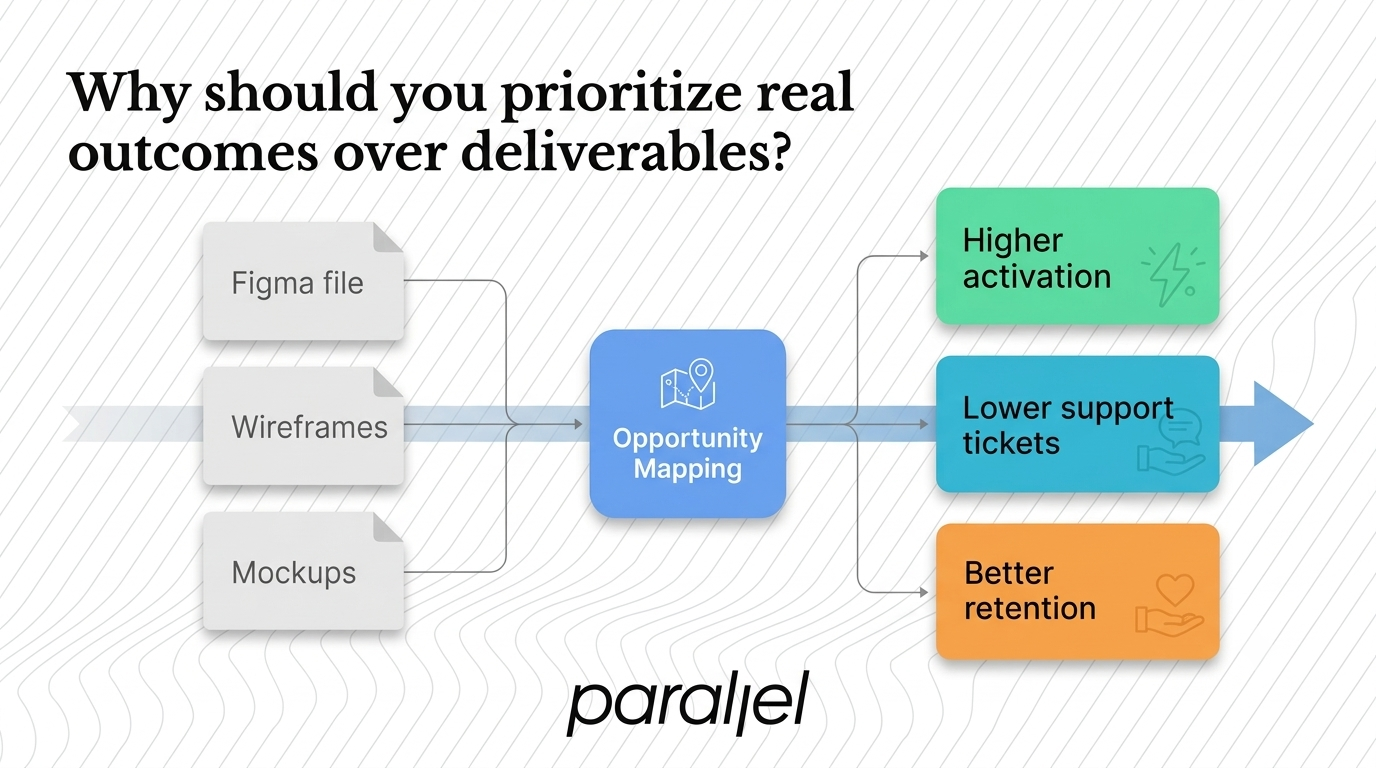 Why should you prioritize real outcomes over deliverables?

Figma file

Wireframes

Mockups

Opportunity Mapping

Higher activation

Lower support tickets

Better retention

parallel